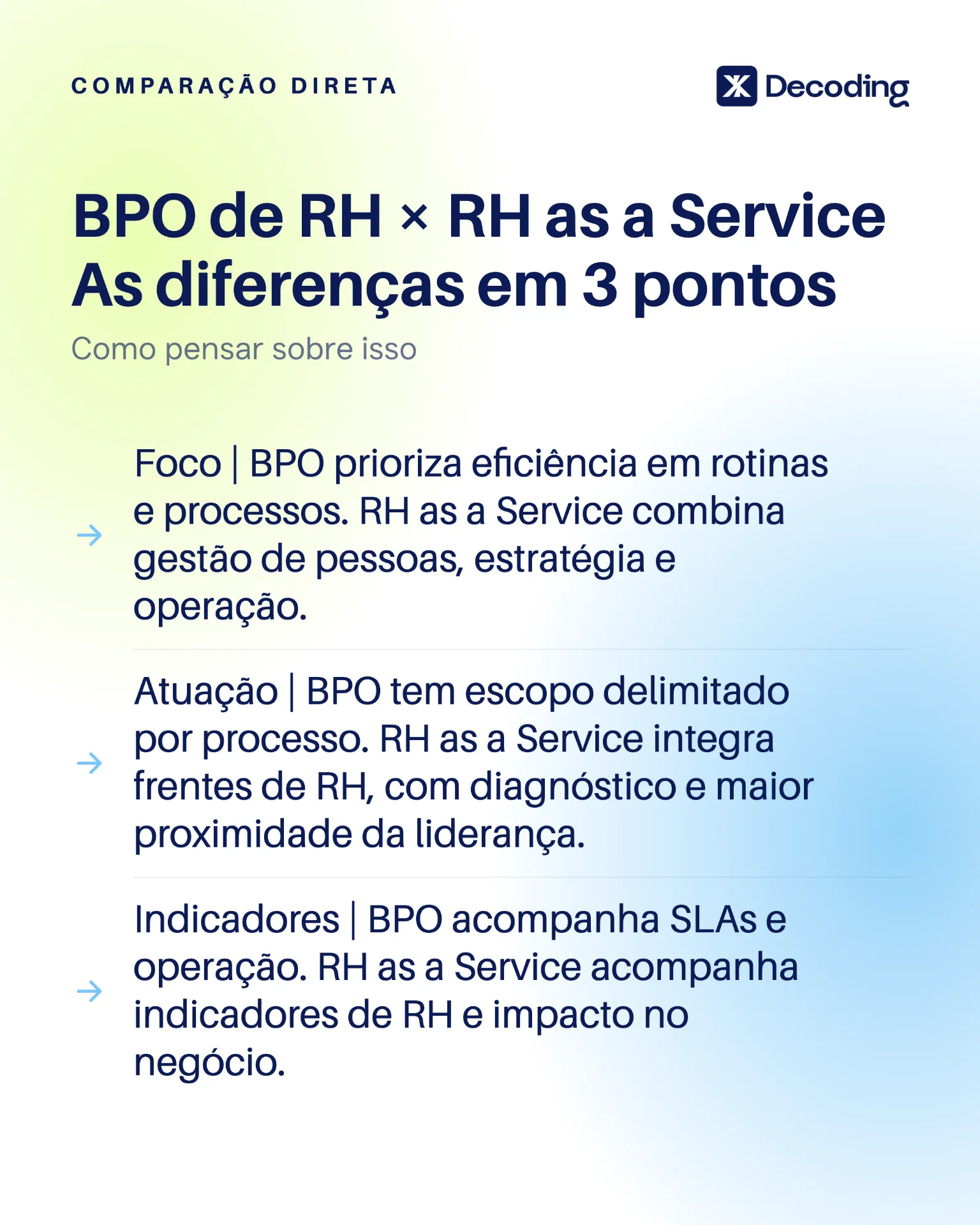 COMPARAÇÃO DIRETA

Decoding

BPO de RH × RH as a Service
As diferenças em 3 pontos

Como pensar sobre isso

→ Foco | BPO prioriza eficiência em rotinas e processos. RH as a Service combina gestão de pessoas, estratégia e operação.

→ Atuação | BPO tem escopo delimitado por processo. RH as a Service integra frentes de RH, com diagnóstico e maior proximidade da liderança.

→ Indicadores | BPO acompanha SLAs e operação. RH as a Service acompanha indicadores de RH e impacto no negócio.